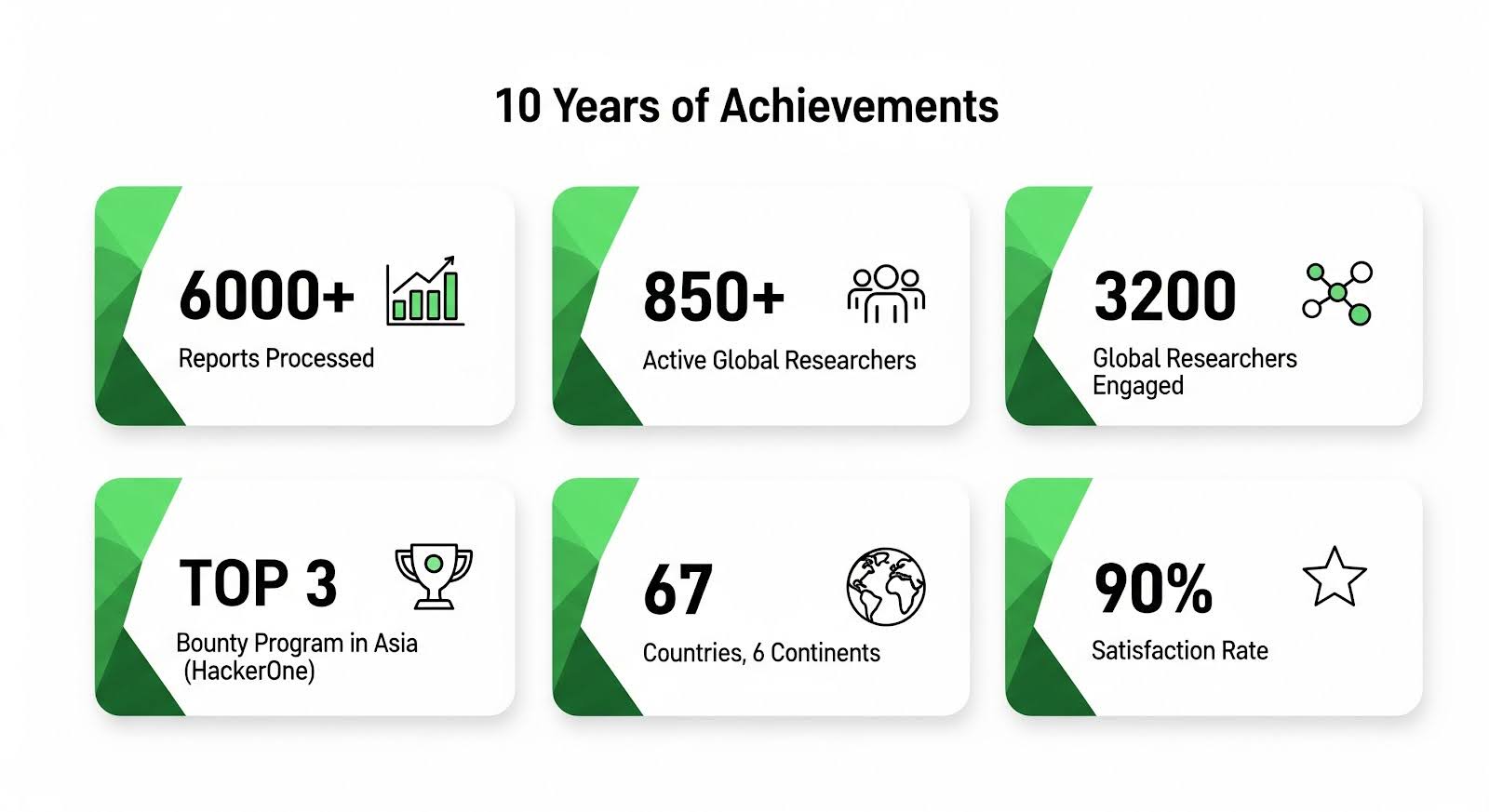 10 Years of Achievements

6000+
Reports Processed

850+
Active Global Researchers

3200
Global Researchers Engaged

TOP 3
Bounty Program in Asia (HackerOne)

67
Countries, 6 Continents

90%
Satisfaction Rate